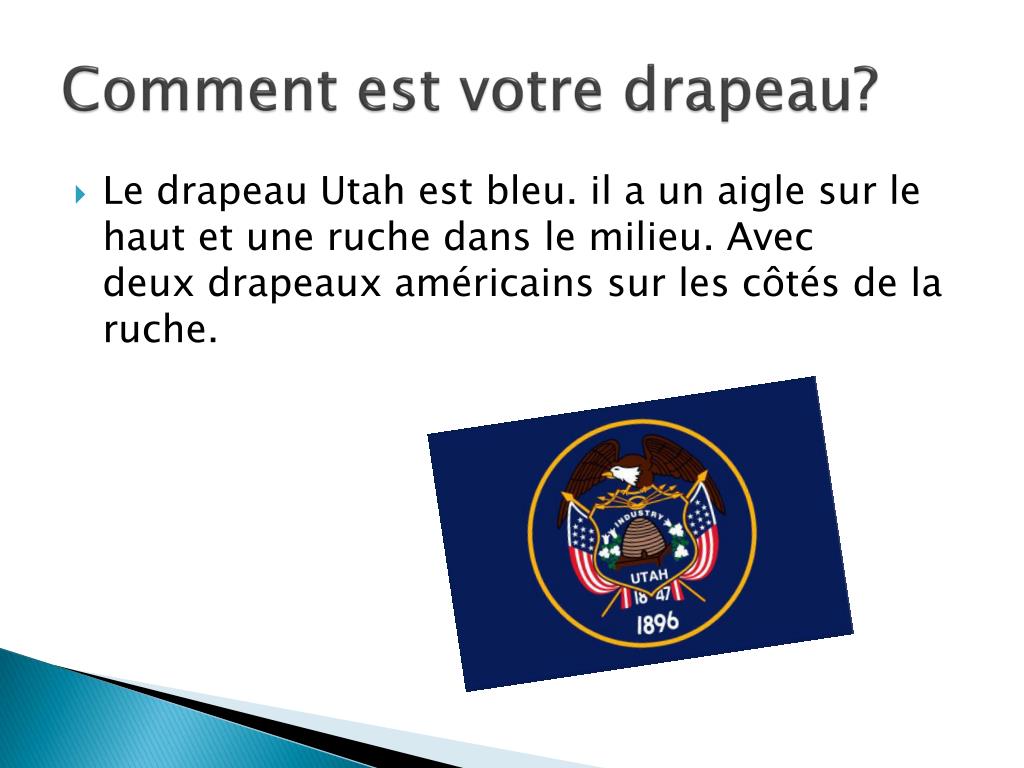 Comment est votre drapeau?

Le drapeau Utah est bleu. il a un aigle sur le haut et une ruche dans le milieu. Avec deux drapeaux américains sur les côtés de la ruche.

INDUSTRY
UTAH
18 47
1896